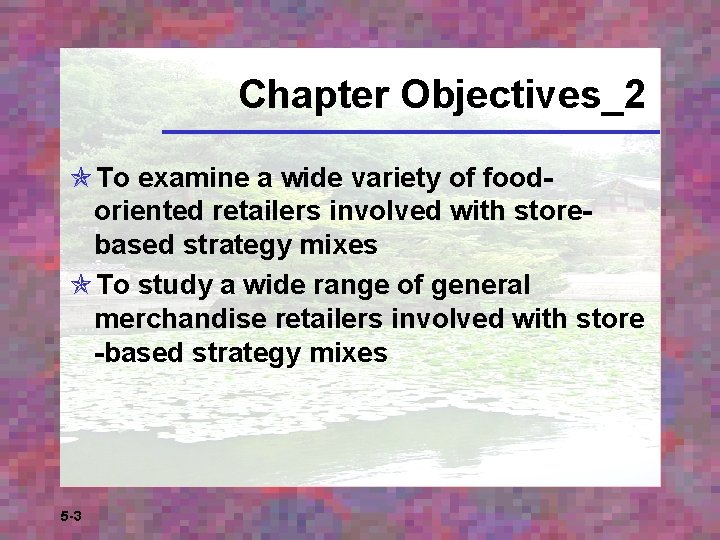 Chapter Objectives_2

To examine a wide variety of food-oriented retailers involved with store-based strategy mixes

To study a wide range of general merchandise retailers involved with store -based strategy mixes

5-3